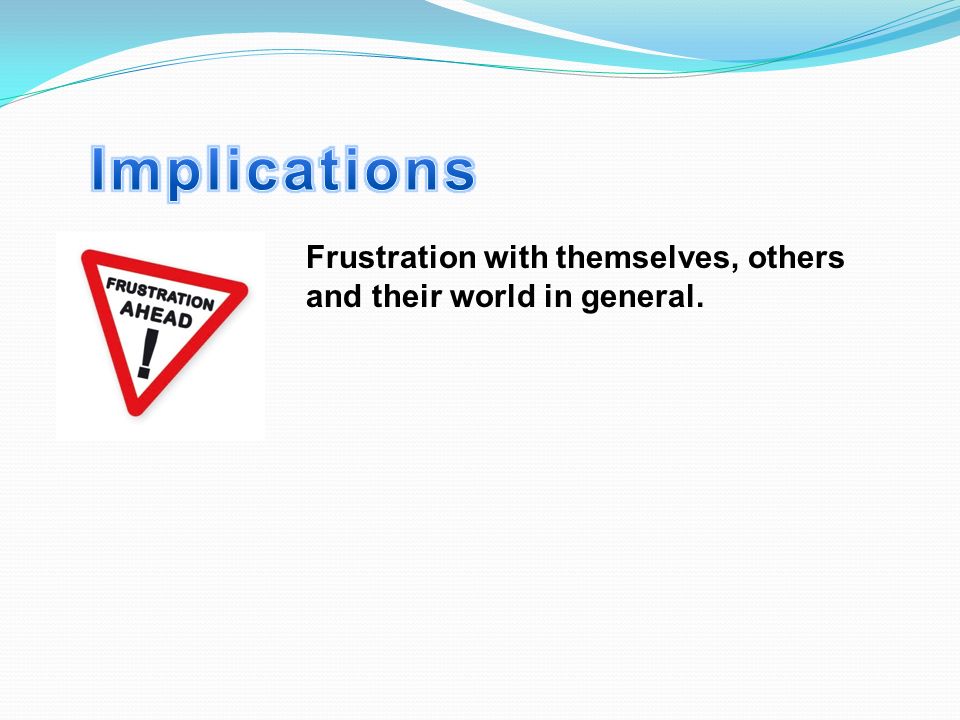 Implications

FRUSTRATION AHEAD !

Frustration with themselves, others and their world in general.